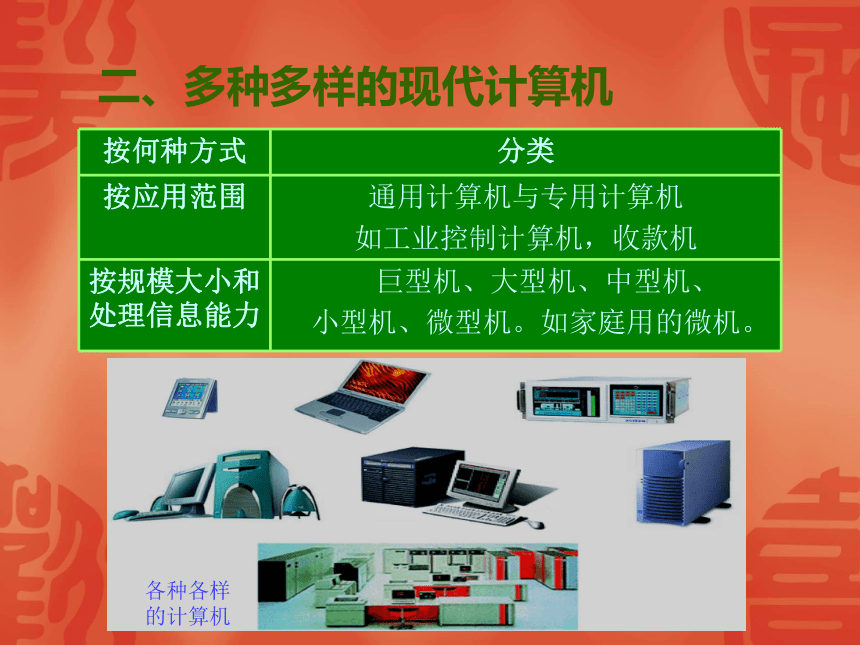 二、多种多样的现代计算机

| 按何种方式 | 分类 |
|---|---|
| 按应用范围 | 通用计算机与专用计算机 如工业控制计算机，收款机 |
| 按规模大小和处理信息能力 | 巨型机、大型机、中型机、小型机、微型机。如家庭用的微机。 |

各种各样的计算机